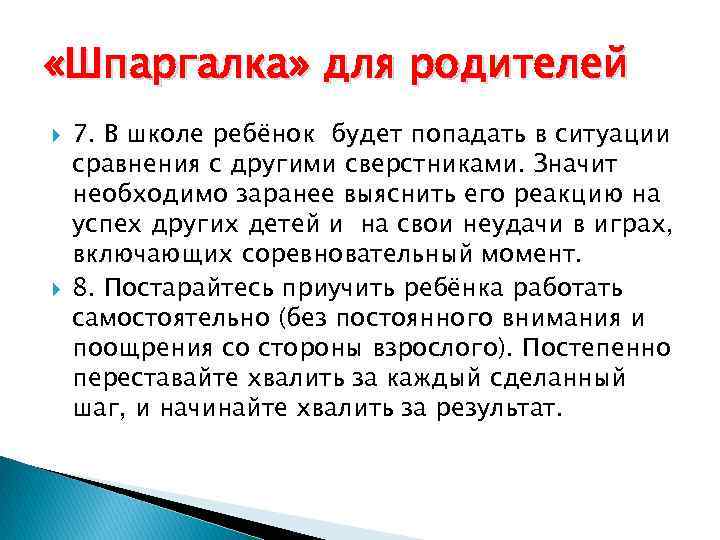 «Шпаргалка» для родителей

7. В школе ребёнок будет попадать в ситуации сравнения с другими сверстниками. Значит необходимо заранее выяснить его реакцию на успех других детей и на свои неудачи в играх, включающих соревновательный момент.

8. Постарайтесь приучить ребёнка работать самостоятельно (без постоянного внимания и поощрения со стороны взрослого). Постепенно переставайте хвалить за каждый сделанный шаг, и начинайте хвалить за результат.